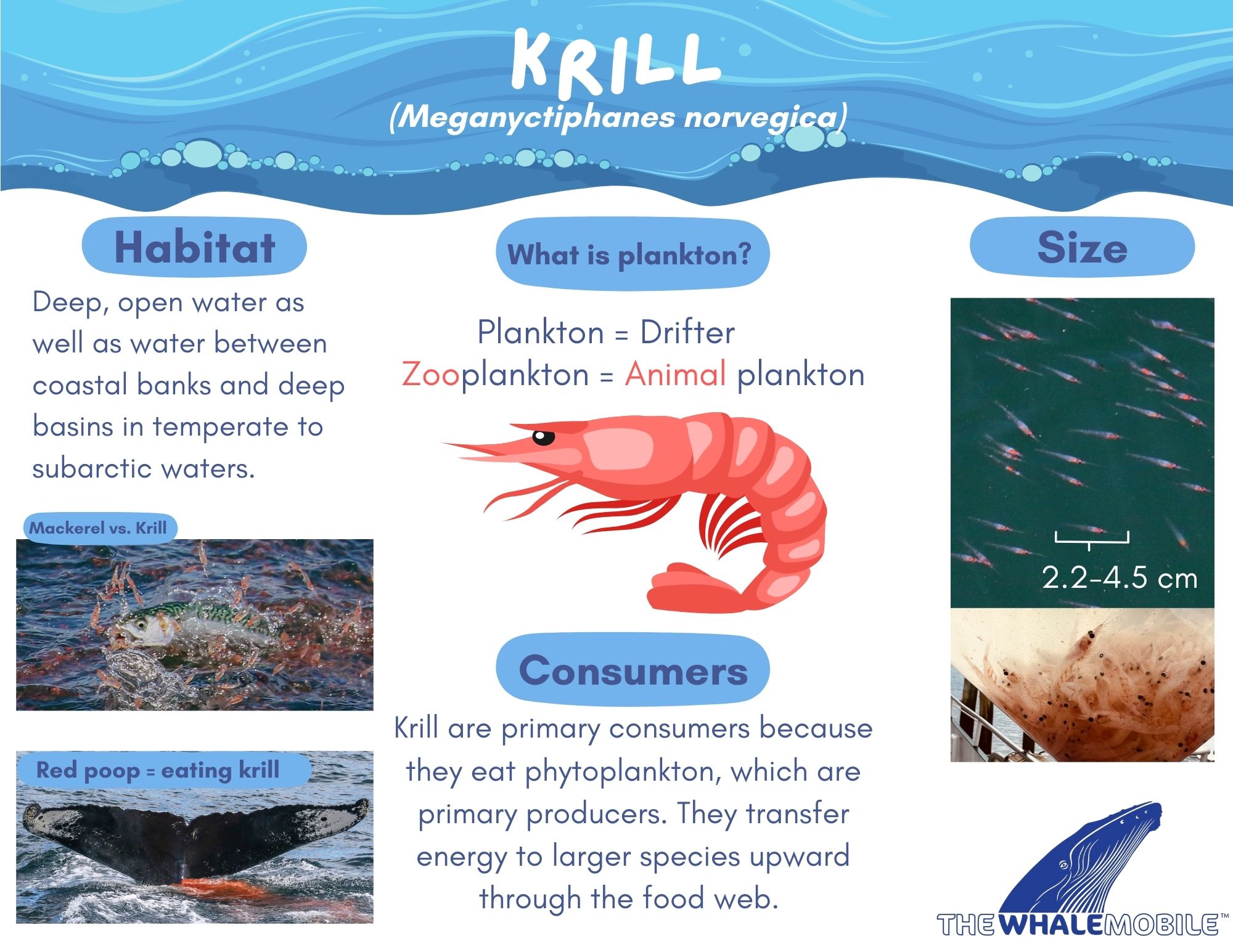 KRILL
(Meganyctiphanes norvegica)

Habitat

Deep, open water as well as water between coastal banks and deep basins in temperate to subarctic waters.

Mackerel vs. Krill

Red poop = eating krill

What is plankton?

Plankton = Drifter
Zooplankton = Animal plankton

Consumers

Krill are primary consumers because they eat phytoplankton, which are primary producers. They transfer energy to larger species upward through the food web.

Size

2.2-4.5 cm

THE WHALEMOBILE™